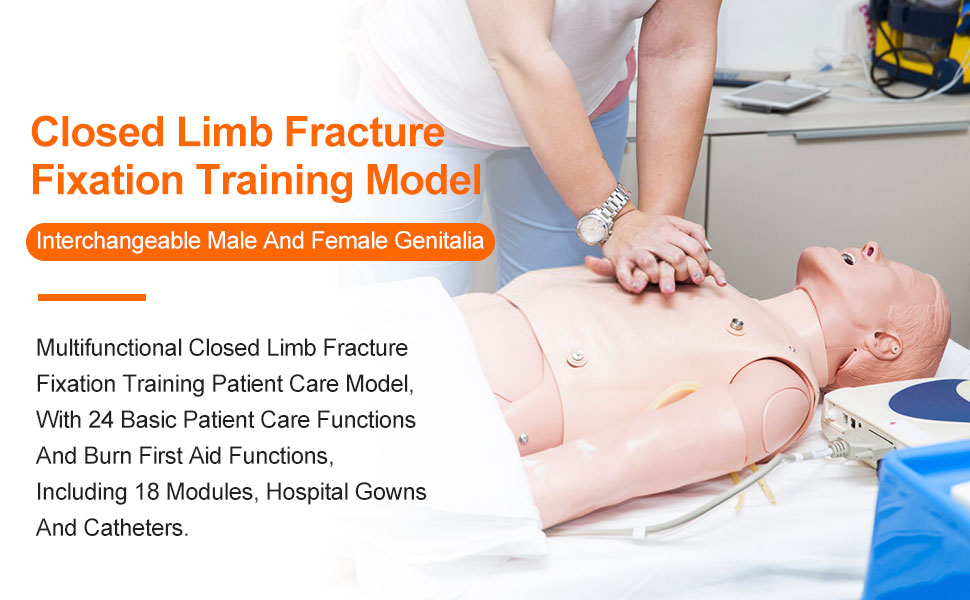 Closed Limb Fracture Fixation Training Model

Interchangeable Male And Female Genitalia

Multifunctional Closed Limb Fracture Fixation Training Patient Care Model, With 24 Basic Patient Care Functions And Burn First Aid Functions, Including 18 Modules, Hospital Gowns And Catheters.